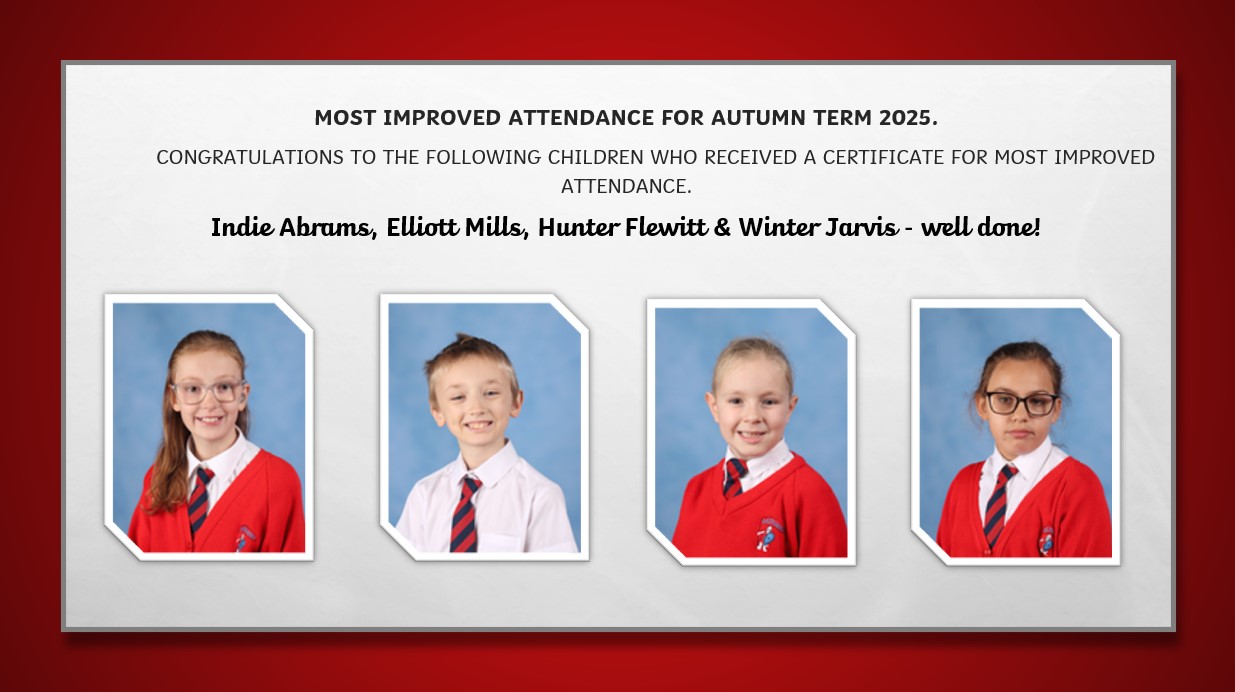 MOST IMPROVED ATTENDANCE FOR AUTUMN TERM 2025.

CONGRATULATIONS TO THE FOLLOWING CHILDREN WHO RECEIVED A CERTIFICATE FOR MOST IMPROVED ATTENDANCE.

Indie Abrams, Elliott Mills, Hunter Flewitt & Winter Jarvis - well done!